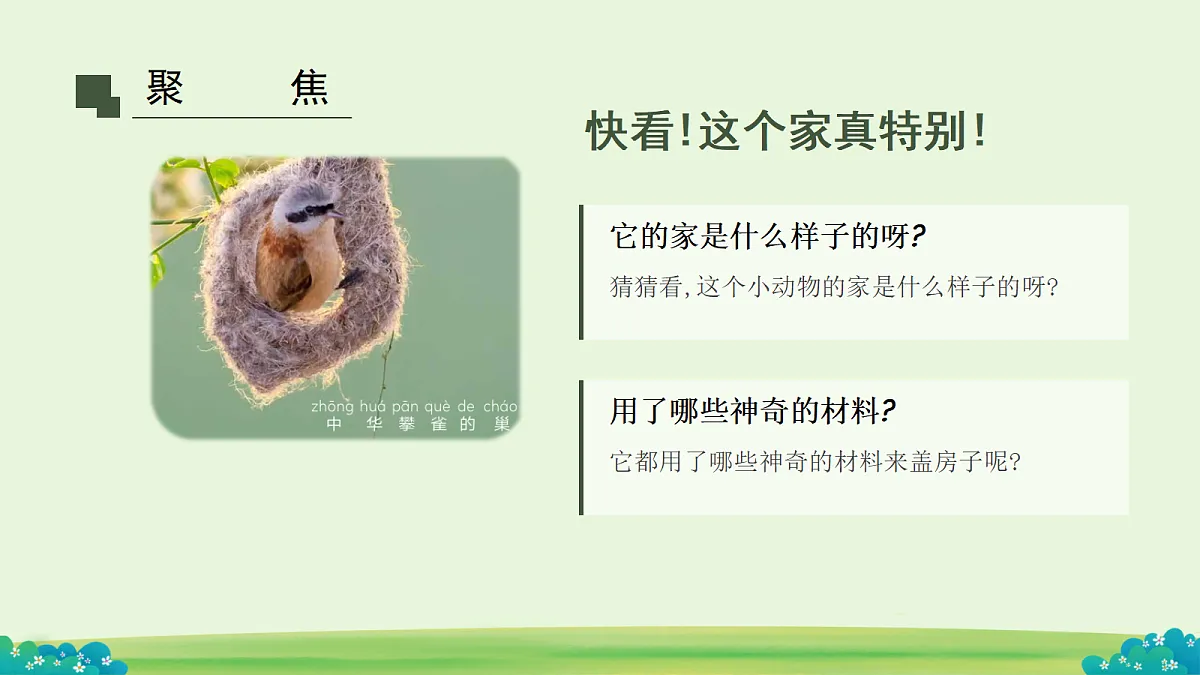 聚　焦

zhōng huá pān què de cháo
中 华 攀 雀 的 巢

快看!这个家真特别!

它的家是什么样子的呀?

猜猜看,这个小动物的家是什么样子的呀?

用了哪些神奇的材料?

它都用了哪些神奇的材料来盖房子呢?